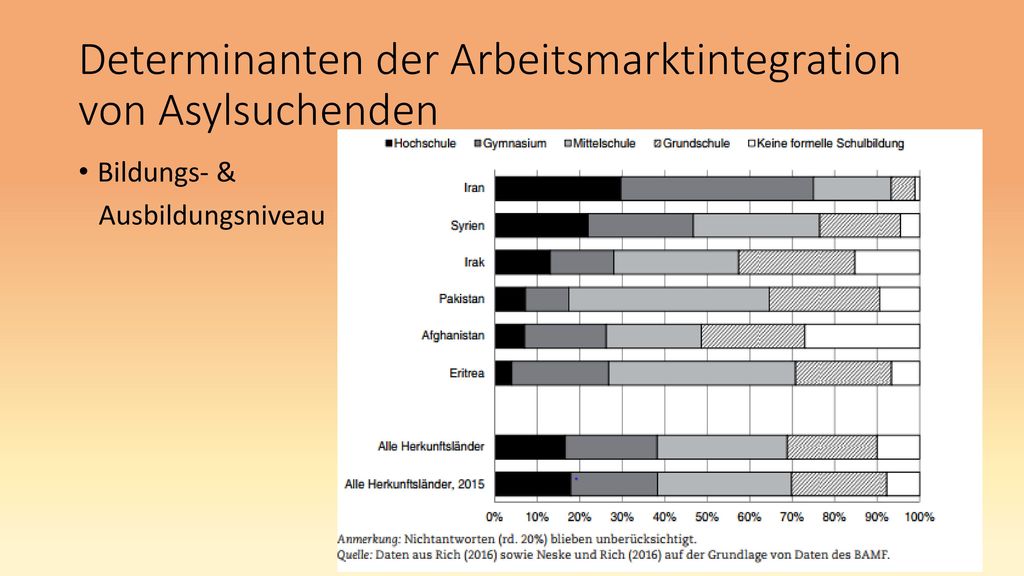 Determinanten der Arbeitsmarktintegration von Asylsuchenden

• Bildungs- & Ausbildungsniveau

Hochschule Gymnasium Mittelschule Grundschule Keine formelle Schulbildung

Iran
Syrien
Irak
Pakistan
Afghanistan
Eritrea
Alle Herkunftsländer
Alle Herkunftsländer, 2015

0% 10% 20% 30% 40% 50% 60% 70% 80% 90% 100%

Anmerkung: Nichtantworten (rd. 20%) blieben unberücksichtigt.
Quelle: Daten aus Rich (2016) sowie Neske und Rich (2016) auf der Grundlage von Daten des BAMF.